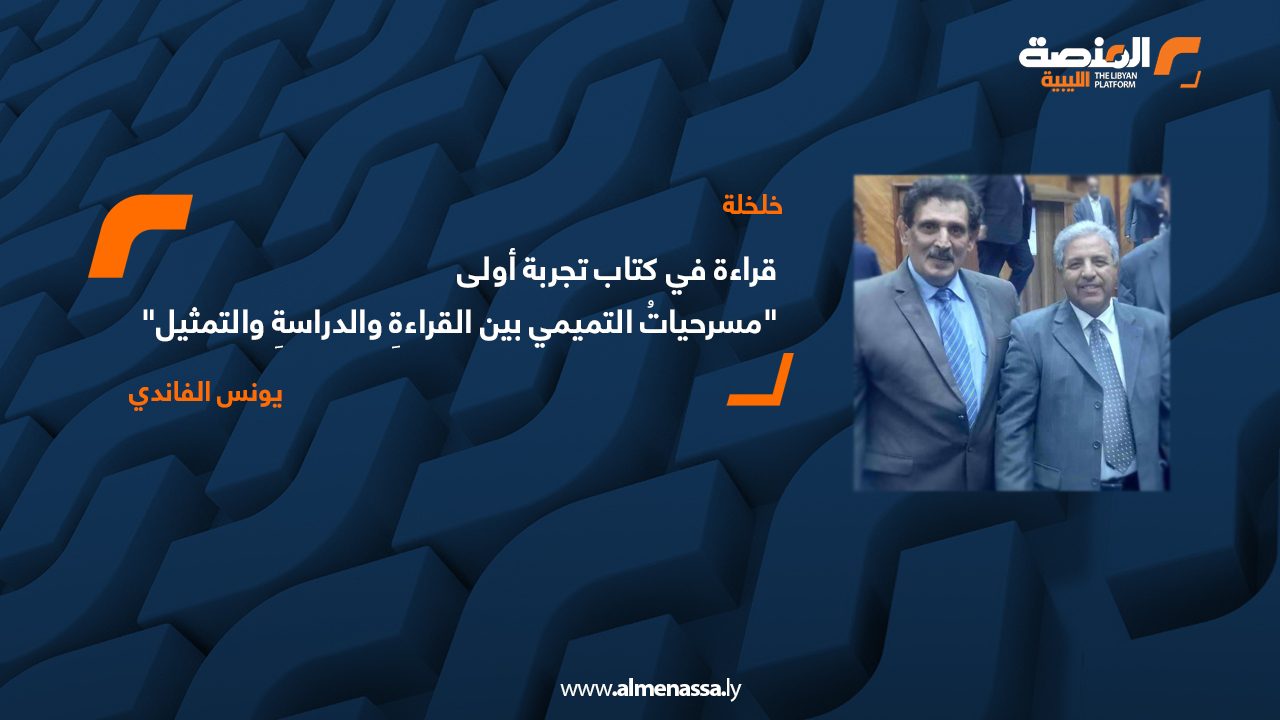 المنصة الليبية
THE LIBYAN PLATFORM

خلخلة

قراءة في كتاب تجربة أولى
"مسرحياتُ التميمي بين القراءةِ والدراسةِ والتمثيل"

يونس الفاندي

www.almenassa.ly